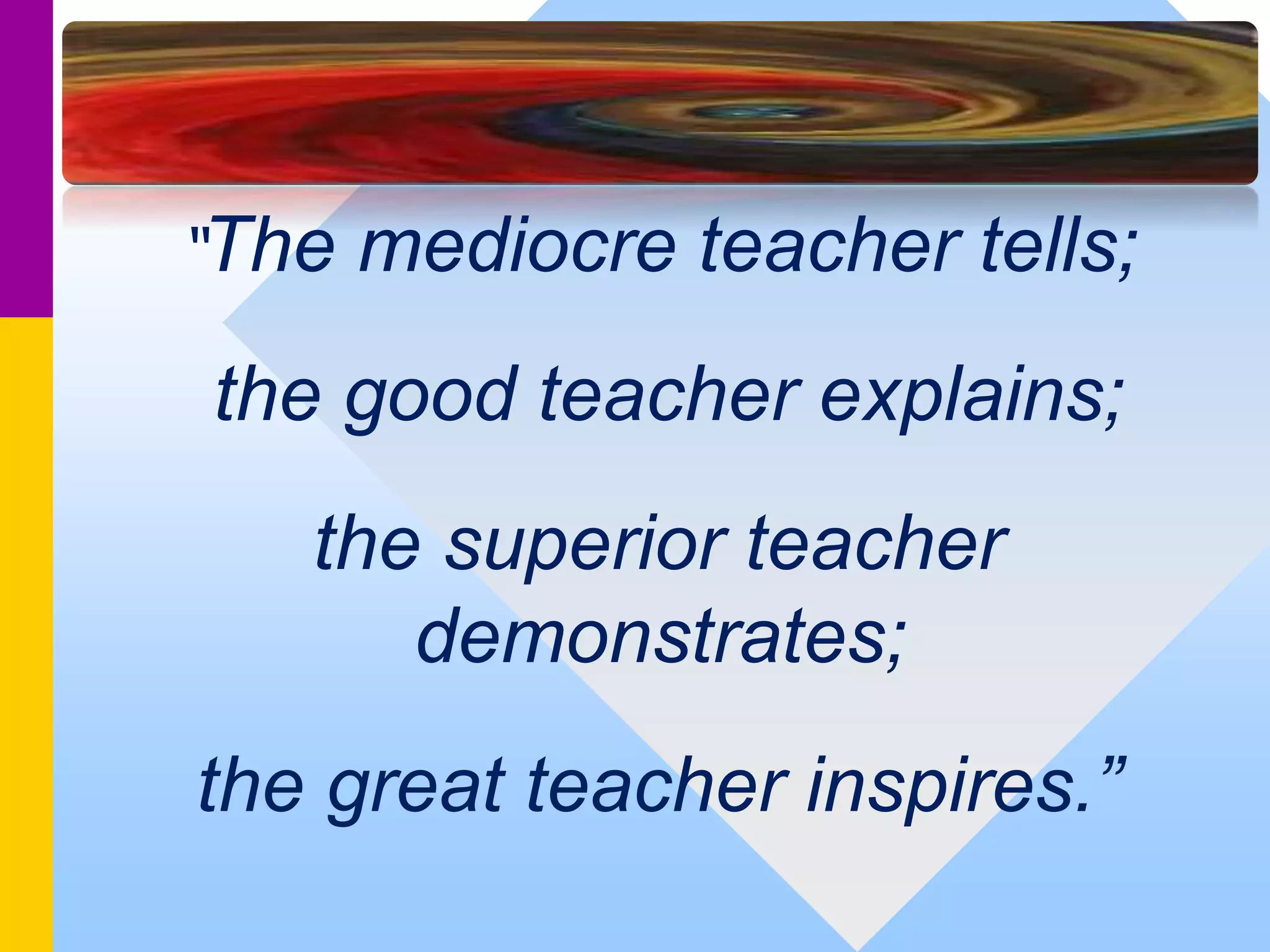 "The mediocre teacher tells;

the good teacher explains;

the superior teacher demonstrates;

the great teacher inspires.”